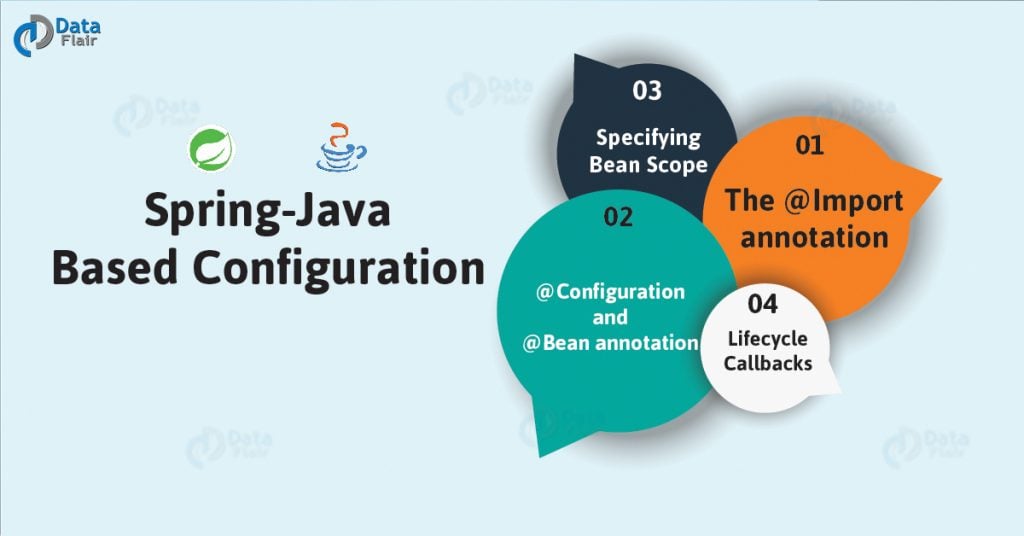 Data Flair

Spring-Java Based Configuration

03
Specifying Bean Scope

01
The @Import annotation

02
@Configuration and @Bean annotation

04
Lifecycle Callbacks